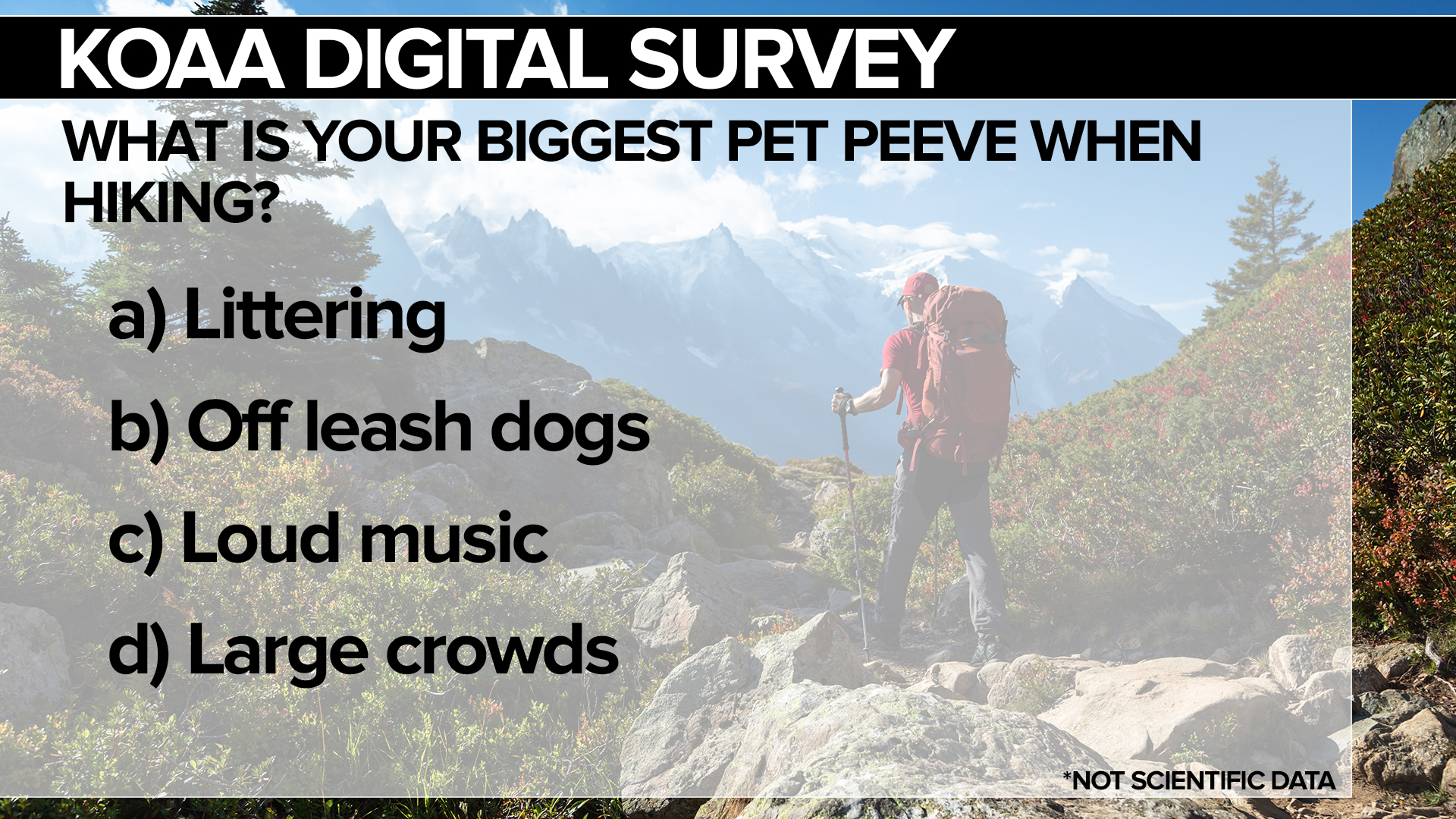 KOAA DIGITAL SURVEY

WHAT IS YOUR BIGGEST PET PEEVE WHEN HIKING?

a) Littering

b) Off leash dogs

c) Loud music

d) Large crowds

*NOT SCIENTIFIC DATA